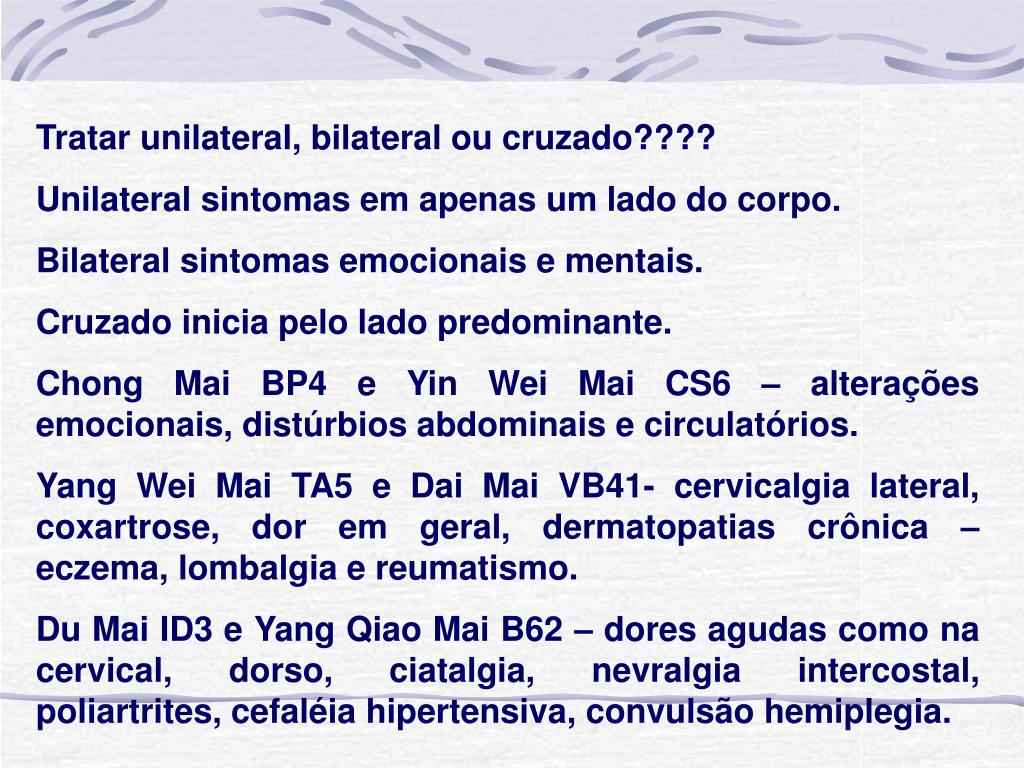 Tratar unilateral, bilateral ou cruzado????

Unilateral sintomas em apenas um lado do corpo.

Bilateral sintomas emocionais e mentais.

Cruzado inicia pelo lado predominante.

Chong Mai BP4 e Yin Wei Mai CS6 – alterações emocionais, distúrbios abdominais e circulatórios.

Yang Wei Mai TA5 e Dai Mai VB41- cervicalgia lateral, coxartrose, dor em geral, dermatopatias crônica – eczema, lombalgia e reumatismo.

Du Mai ID3 e Yang Qiao Mai B62 – dores agudas como na cervical, dorso, ciatalgia, nevralgia intercostal, poliartrites, cefaléia hipertensiva, convulsão hemiplegia.